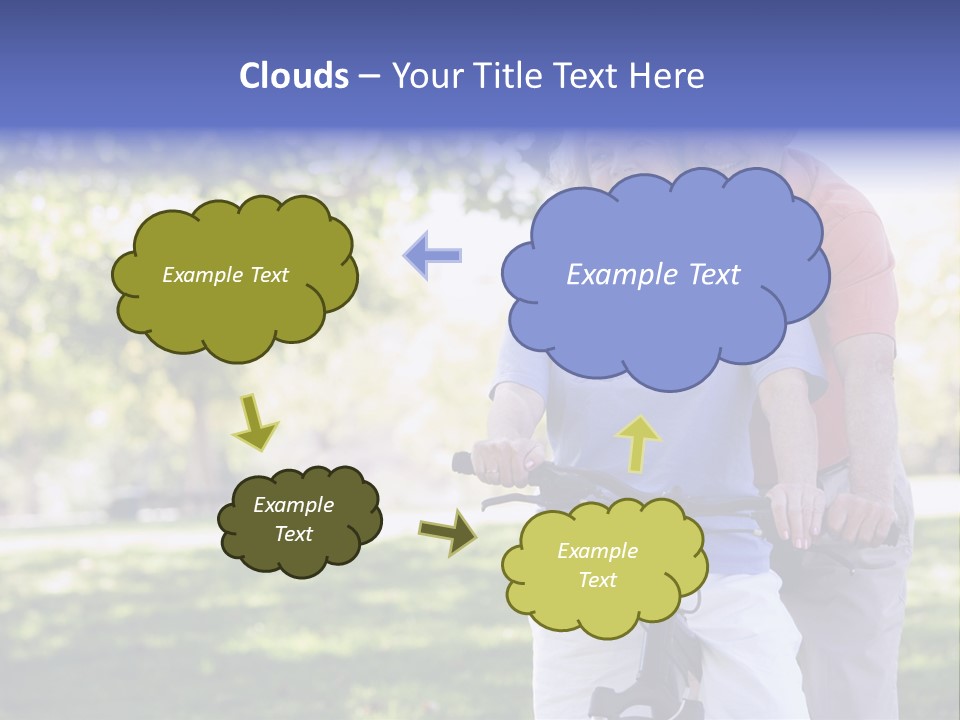 Clouds – Your Title Text Here

Example Text

Example Text

Example Text

Example Text